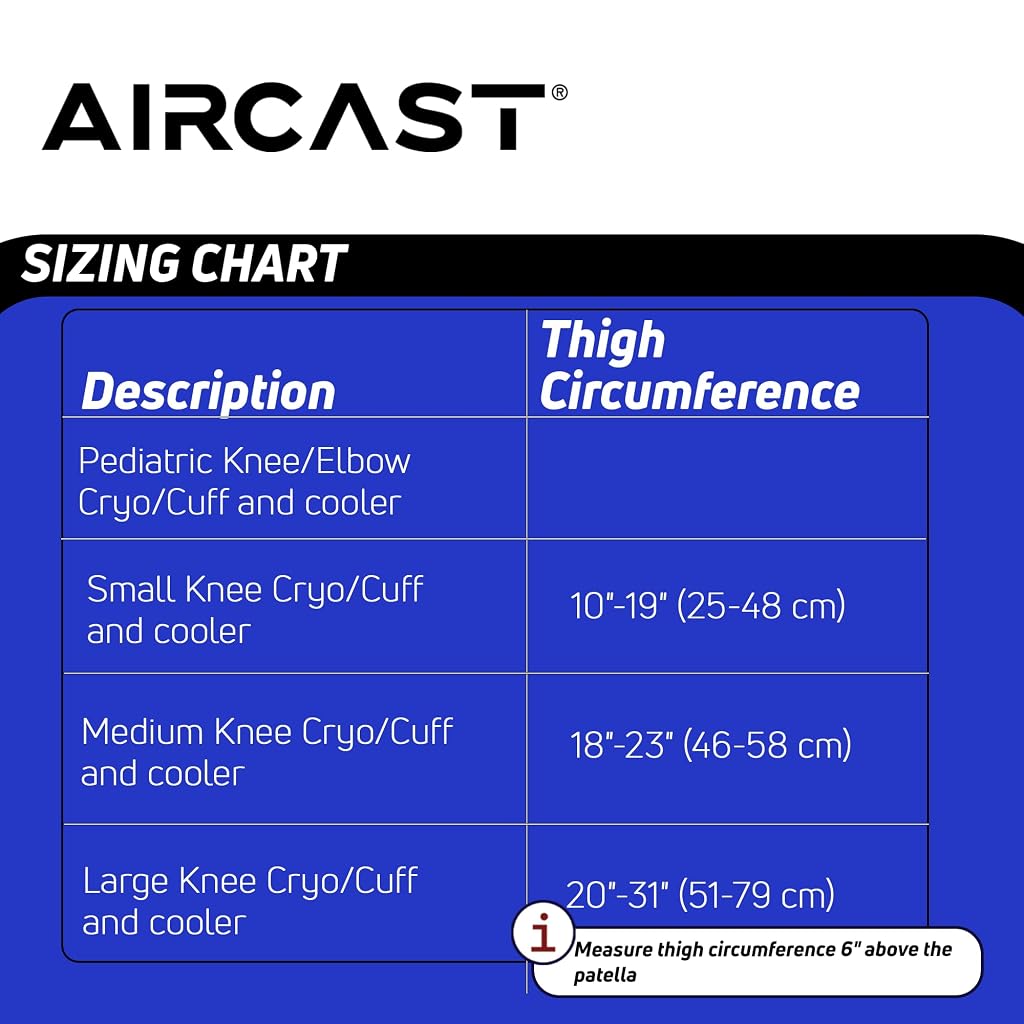 AIRCAST®

SIZING CHART

| Description | Thigh Circumference |
|---|---|
| Pediatric Knee/Elbow Cryo/Cuff and cooler | |
| Small Knee Cryo/Cuff and cooler | 10"-19" (25-48 cm) |
| Medium Knee Cryo/Cuff and cooler | 18"-23" (46-58 cm) |
| Large Knee Cryo/Cuff and cooler | 20"-31" (51-79 cm) |

i Measure thigh circumference 6" above the patella